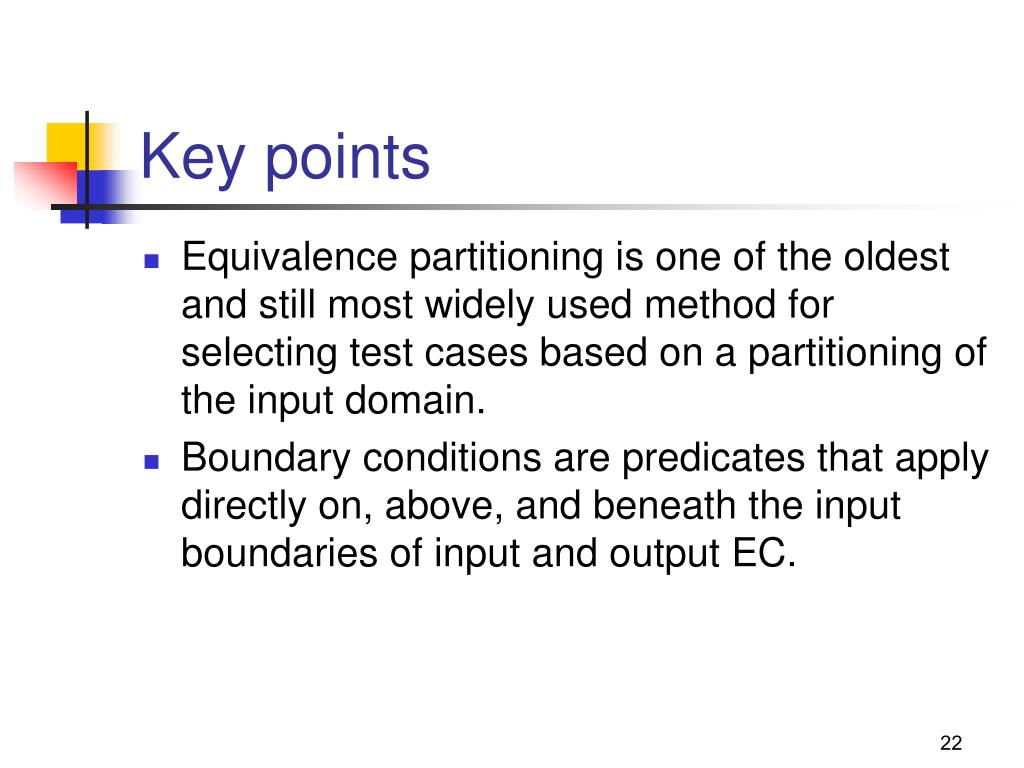 Key points

- Equivalence partitioning is one of the oldest and still most widely used method for selecting test cases based on a partitioning of the input domain.
- Boundary conditions are predicates that apply directly on, above, and beneath the input boundaries of input and output EC.

22